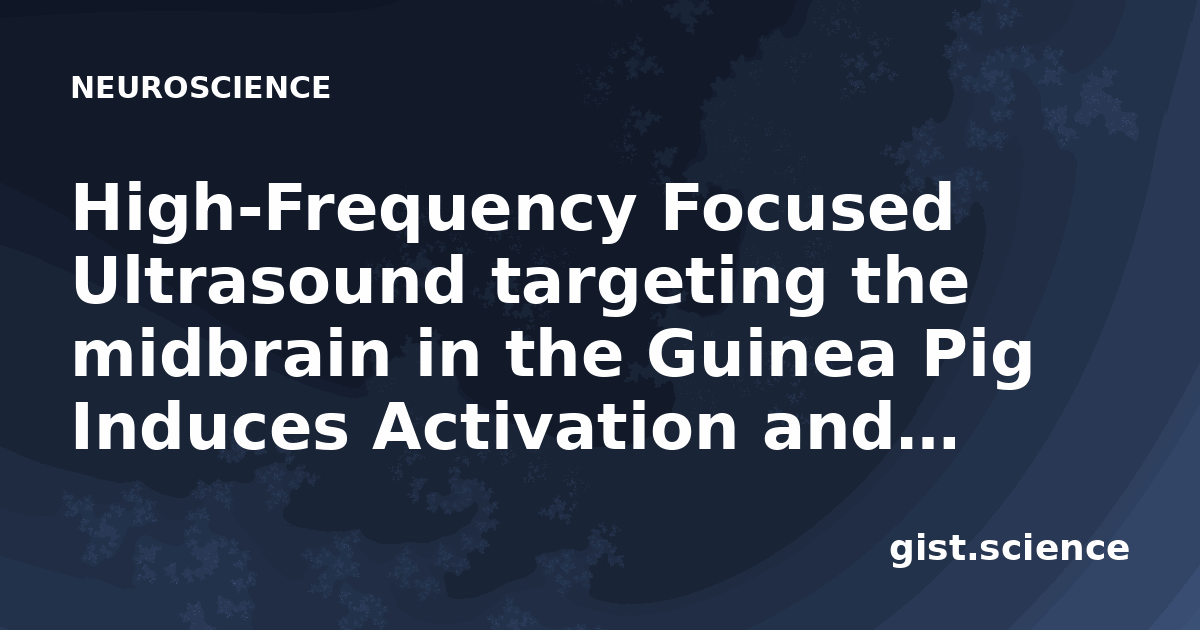 NEUROSCIENCE

High-Frequency Focused Ultrasound targeting the midbrain in the Guinea Pig Induces Activation and...

gist.science